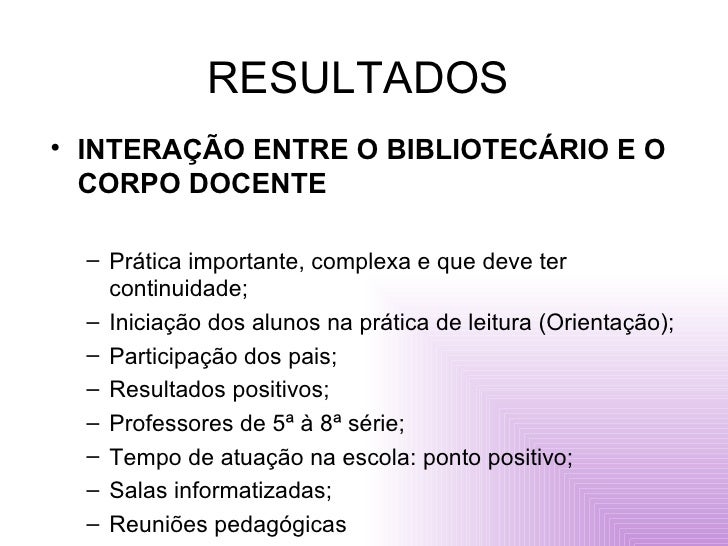 RESULTADOS

• INTERAÇÃO ENTRE O BIBLIOTECÁRIO E O CORPO DOCENTE

– Prática importante, complexa e que deve ter continuidade;
– Iniciação dos alunos na prática de leitura (Orientação);
– Participação dos pais;
– Resultados positivos;
– Professores de 5ª à 8ª série;
– Tempo de atuação na escola: ponto positivo;
– Salas informatizadas;
– Reuniões pedagógicas